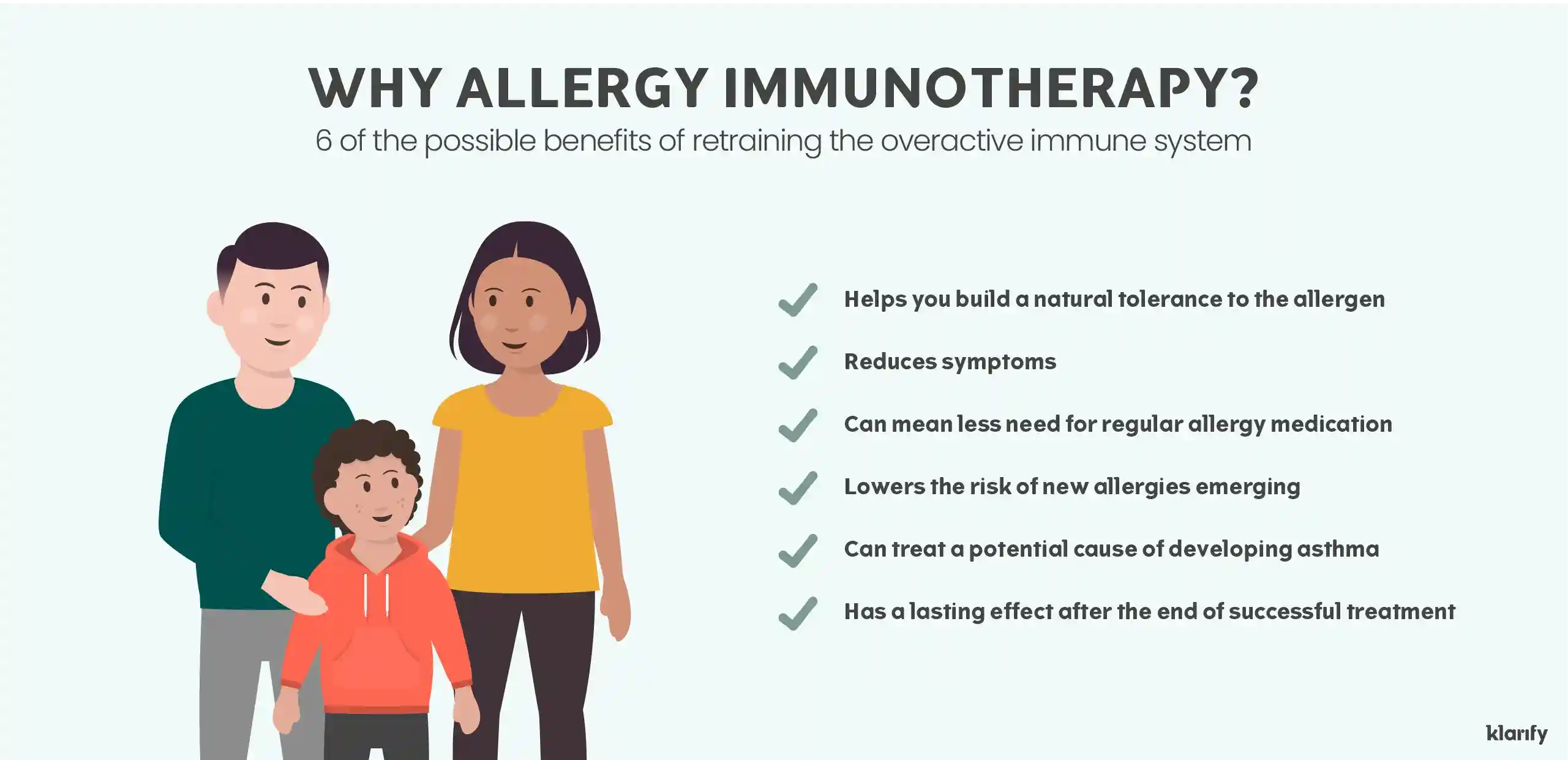 WHY ALLERGY IMMUNOTHERAPY?

6 of the possible benefits of retraining the overactive immune system

Helps you build a natural tolerance to the allergen

Reduces symptoms

Can mean less need for regular allergy medication

Lowers the risk of new allergies emerging

Can treat a potential cause of developing asthma

Has a lasting effect after the end of successful treatment

klarify